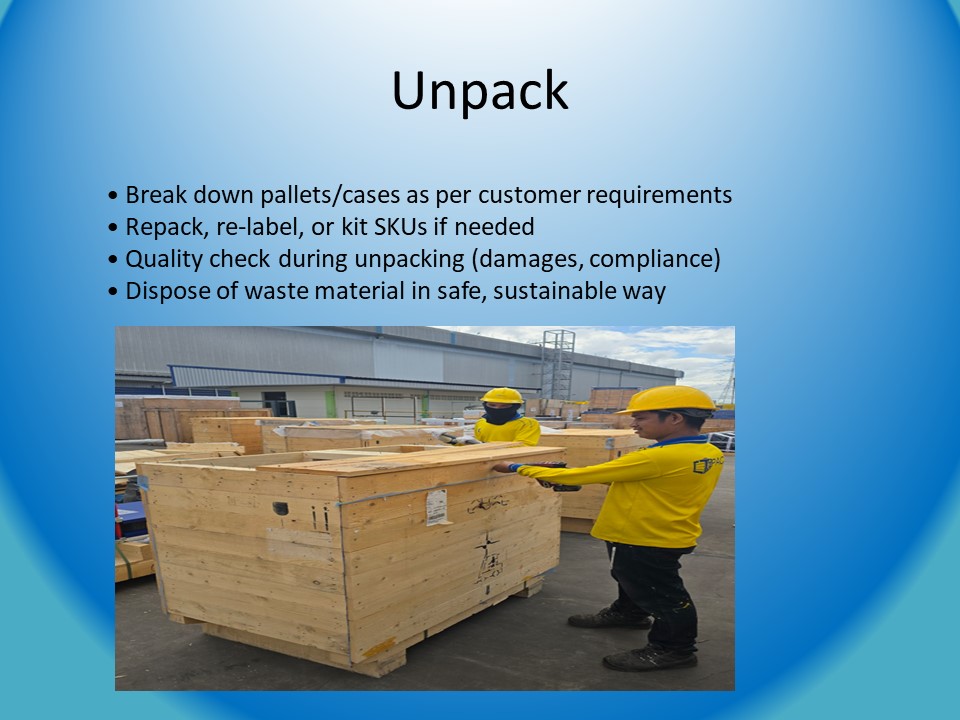 Unpack

• Break down pallets/cases as per customer requirements
• Repack, re-label, or kit SKUs if needed
• Quality check during unpacking (damages, compliance)
• Dispose of waste material in safe, sustainable way